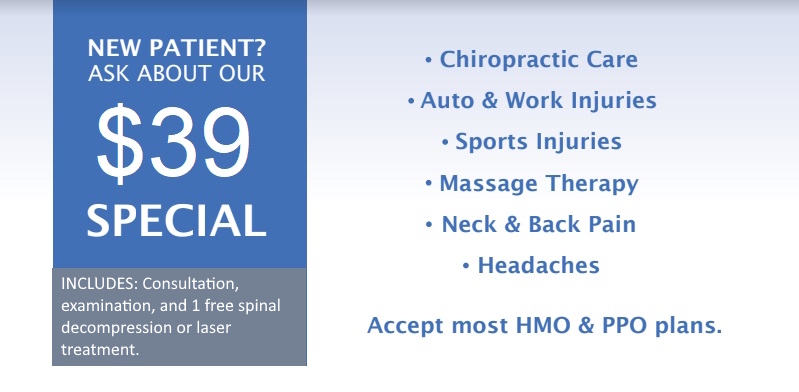 NEW PATIENT?
ASK ABOUT OUR
$39
SPECIAL

INCLUDES: Consultation, examination, and 1 free spinal decompression or laser treatment.

• Chiropractic Care
• Auto & Work Injuries
• Sports Injuries
• Massage Therapy
• Neck & Back Pain
• Headaches

Accept most HMO & PPO plans.